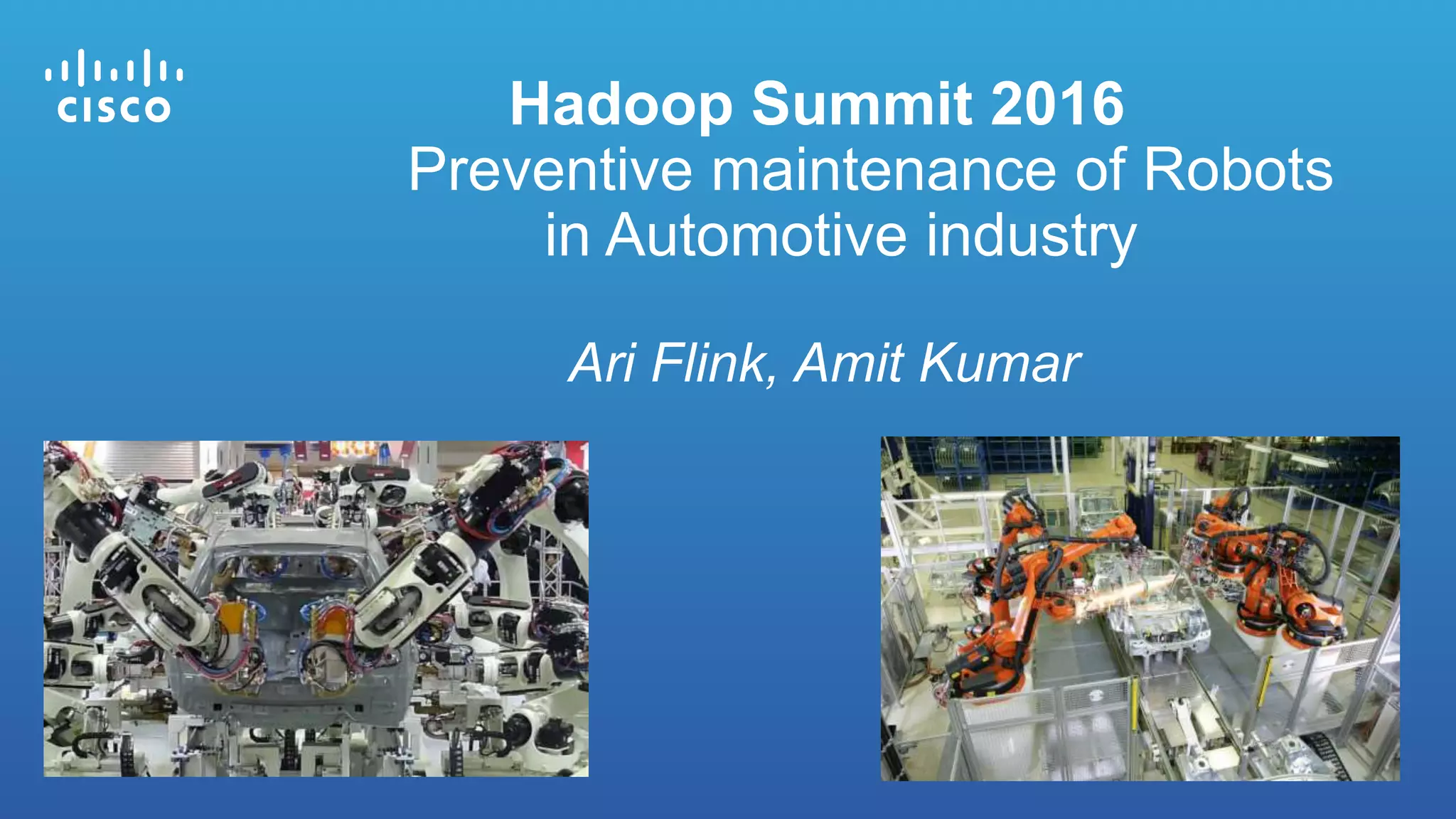 CISCO

Hadoop Summit 2016
Preventive maintenance of Robots in Automotive industry

Ari Flink, Amit Kumar